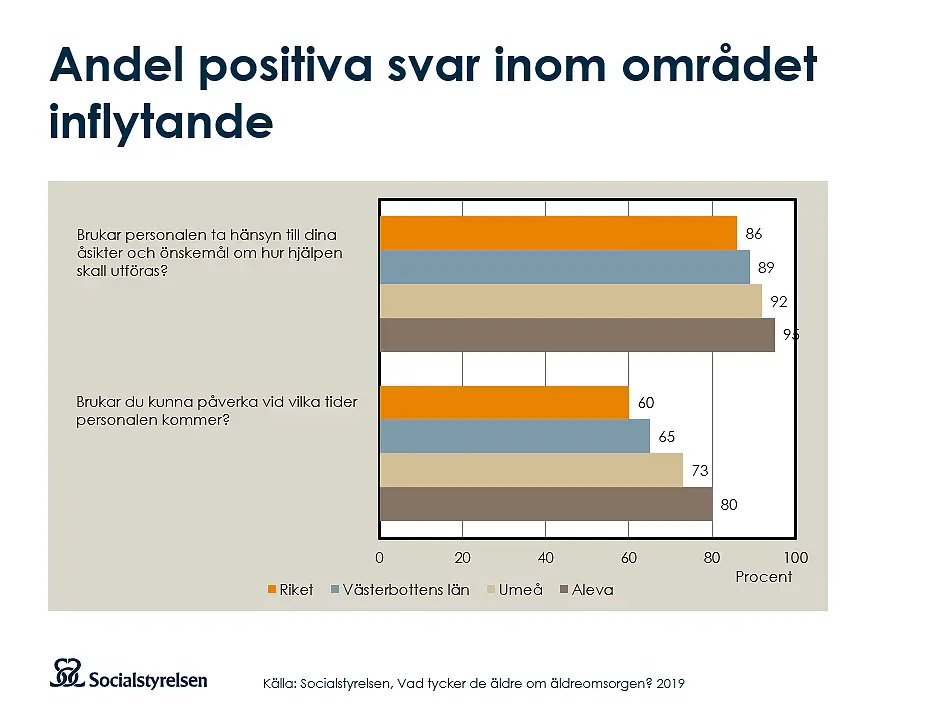 Andel positiva svar inom området inflytande

Brukar personalen ta hänsyn till dina åsikter och önskemål om hur hjälpen skall utföras?

86
89
92
95

Brukar du kunna påverka vid vilka tider personalen kommer?

60
65
73
80

0 20 40 60 80 100
Procent

Riket Västerbottens län Umeå Aleva

Socialstyrelsen

Källa: Socialstyrelsen, Vad tycker de äldre om äldreomsorgen? 2019